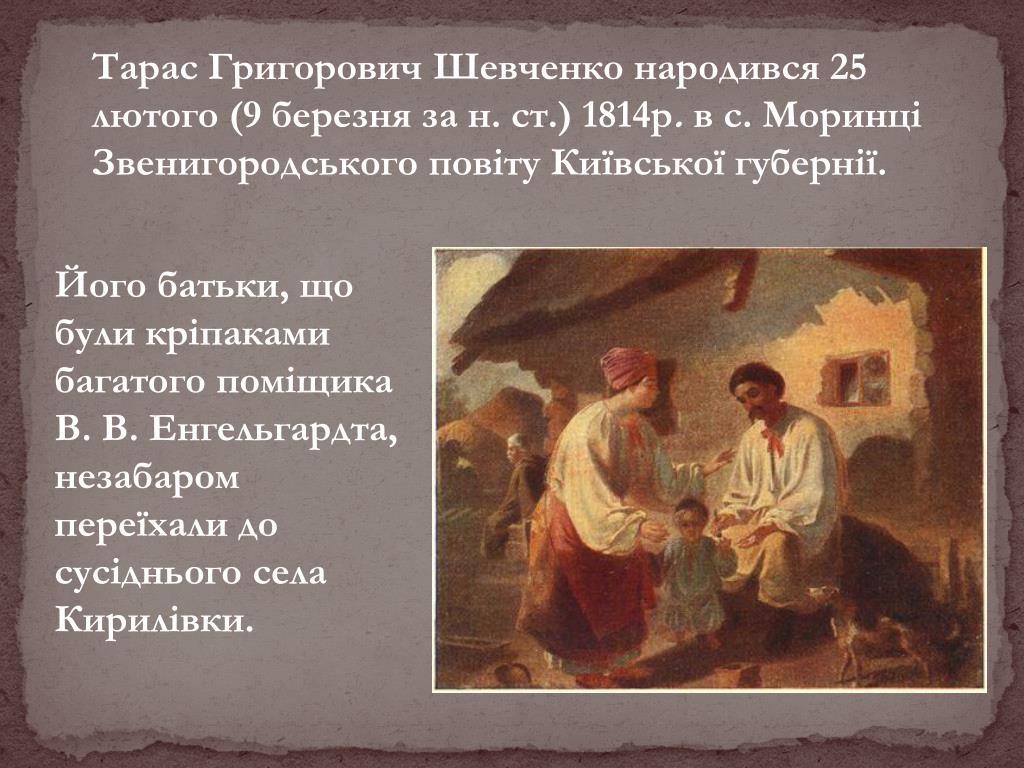 Тарас Григорович Шевченко народився 25 лютого (9 березня за н. ст.) 1814р. в с. Моринці Звенигородського повіту Київської губернії.

Його батьки, що були кріпаками багатого поміщика В. В. Енгельгардта, незабаром переїхали до сусіднього села Кирилівки.